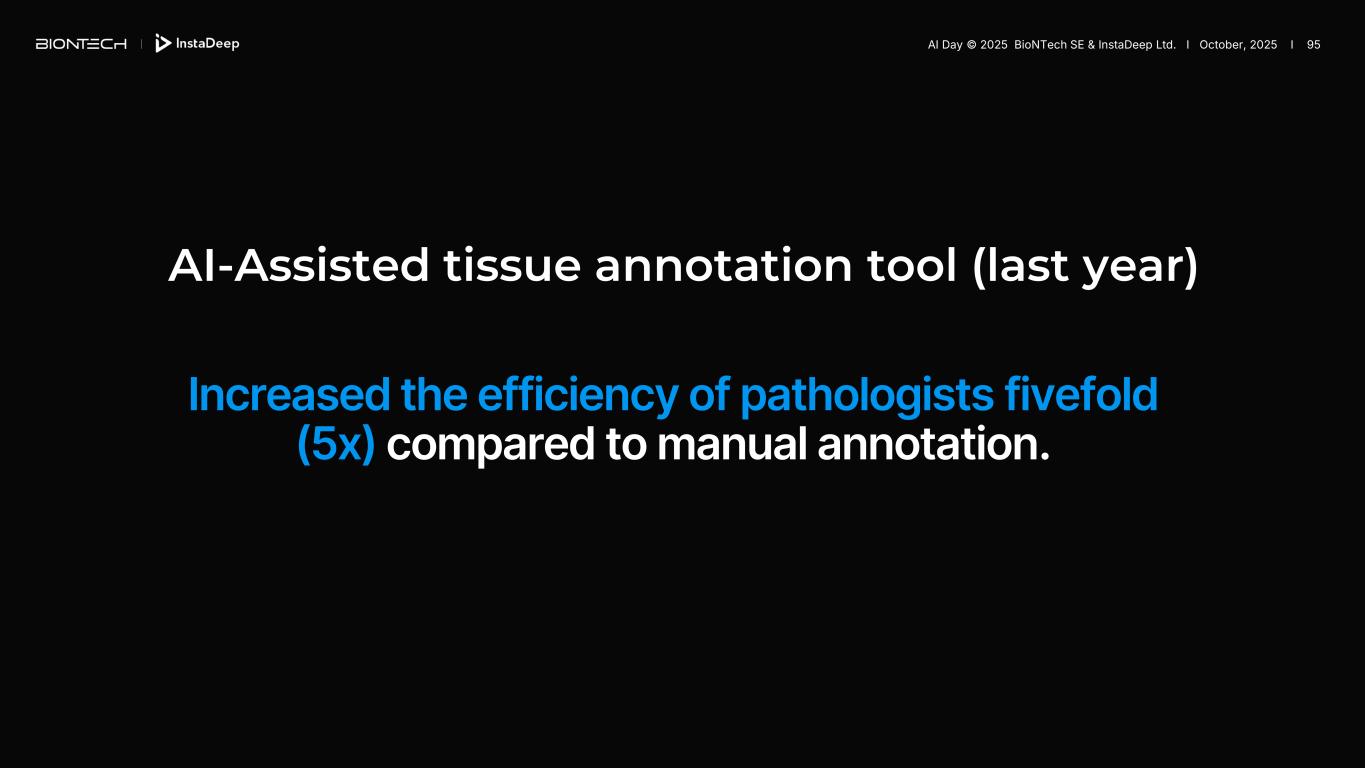 BIONTECH | InstaDeep

AI Day © 2025 BioNTech SE & InstaDeep Ltd. I October, 2025 I 95

AI-Assisted tissue annotation tool (last year)

Increased the efficiency of pathologists fivefold (5x) compared to manual annotation.